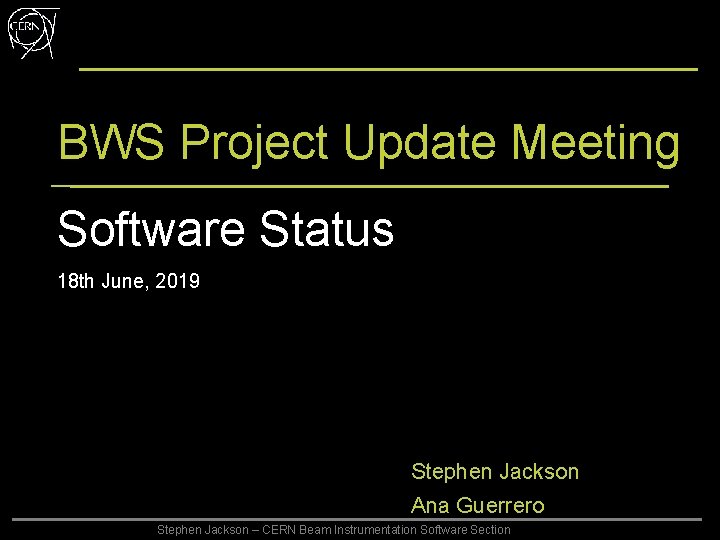 CERN

BWS Project Update Meeting

Software Status

18th June, 2019

Stephen Jackson
Ana Guerrero

Stephen Jackson – CERN Beam Instrumentation Software Section